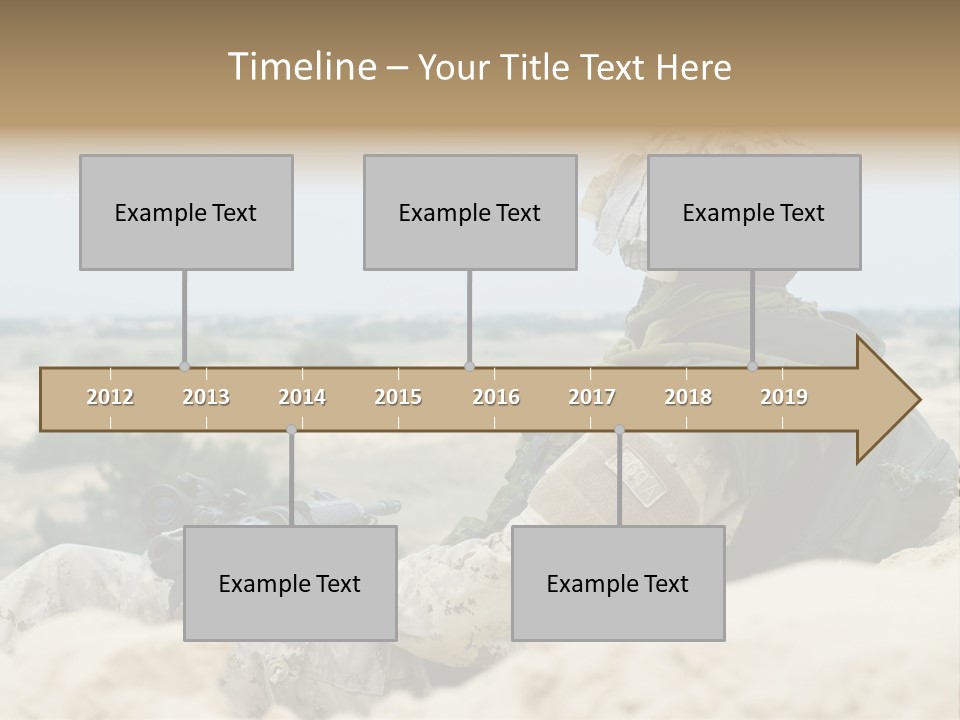 Timeline – Your Title Text Here

Example Text

Example Text

Example Text

2012 2013 2014 2015 2016 2017 2018 2019

Example Text

Example Text